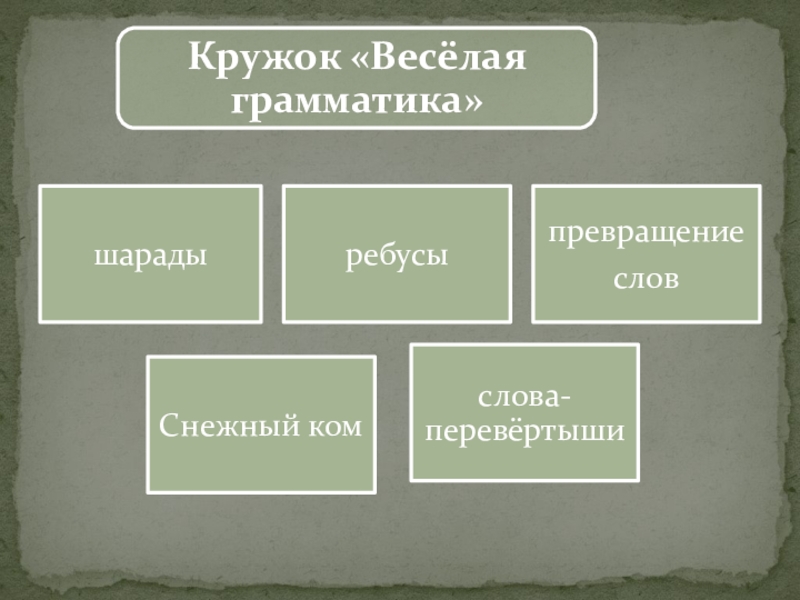 Кружок «Весёлая грамматика»

шарады

ребусы

превращение слов

Снежный ком

слова-перевёртыши